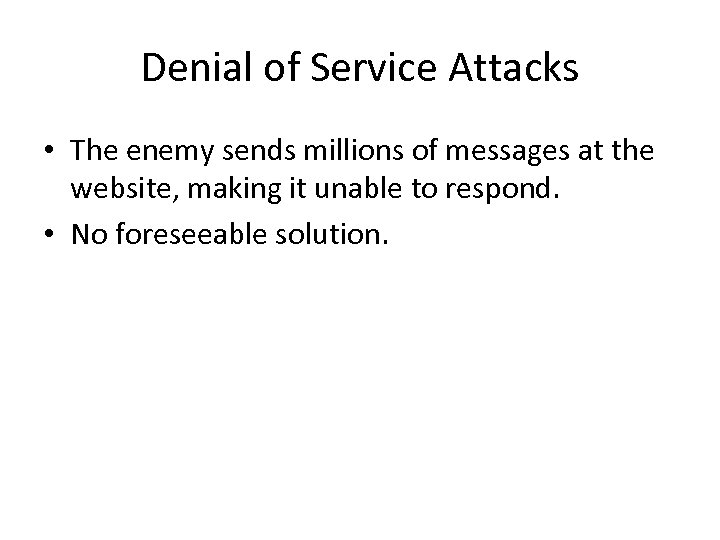 Denial of Service Attacks

• The enemy sends millions of messages at the website, making it unable to respond.
• No foreseeable solution.